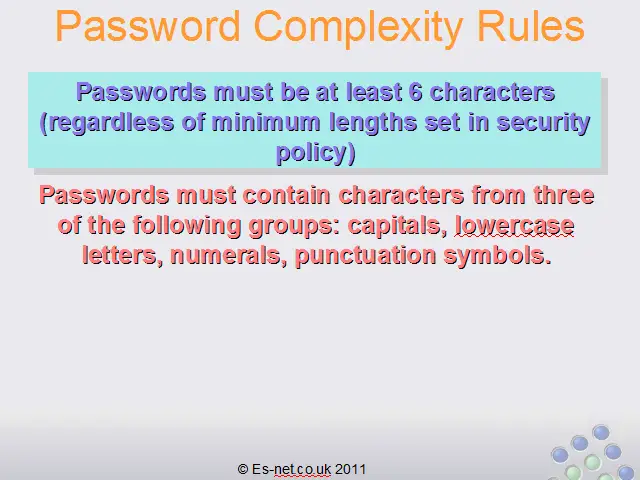 Password Complexity Rules

Passwords must be at least 6 characters (regardless of minimum lengths set in security policy)

Passwords must contain characters from three of the following groups: capitals, lowercase letters, numerals, punctuation symbols.

© Es-net.co.uk 2011